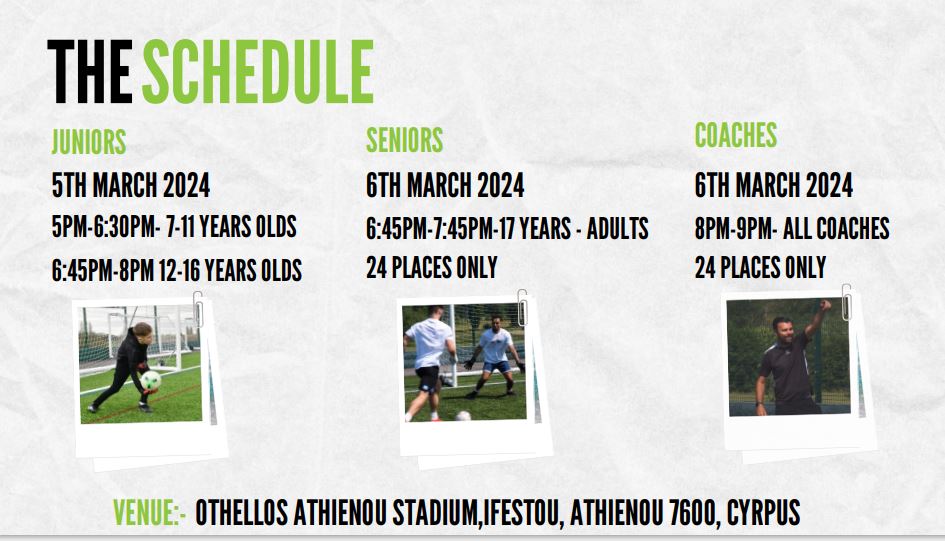 THE SCHEDULE

JUNIORS
5TH MARCH 2024
5PM-6:30PM- 7-11 YEARS OLDS
6:45PM-8PM 12-16 YEARS OLDS

SENIORS
6TH MARCH 2024
6:45PM-7:45PM-17 YEARS - ADULTS
24 PLACES ONLY

COACHES
6TH MARCH 2024
8PM-9PM- ALL COACHES
24 PLACES ONLY

VENUE:- OTHELLOS ATHIENOU STADIUM,IFESTOU, ATHIENOU 7600, CYRPUS